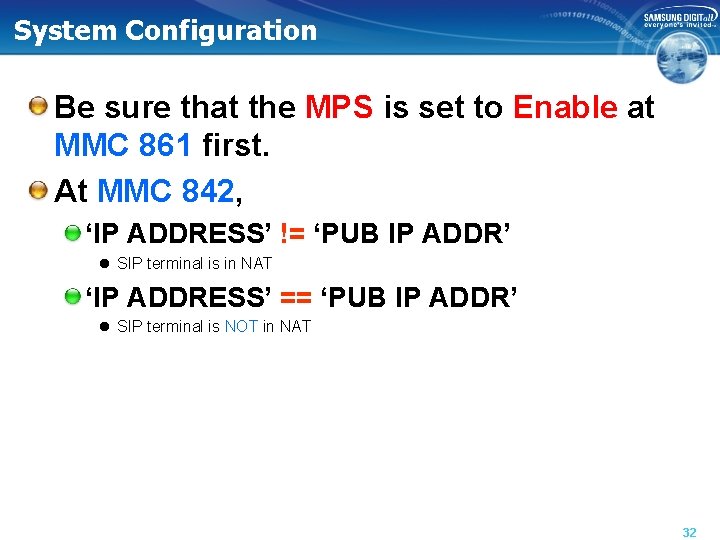 System Configuration

SAMSUNG DIGITall
everyone's invited

• Be sure that the MPS is set to Enable at MMC 861 first.

• At MMC 842,

• 'IP ADDRESS' != 'PUB IP ADDR'

• SIP terminal is in NAT

• 'IP ADDRESS' == 'PUB IP ADDR'

• SIP terminal is NOT in NAT

32